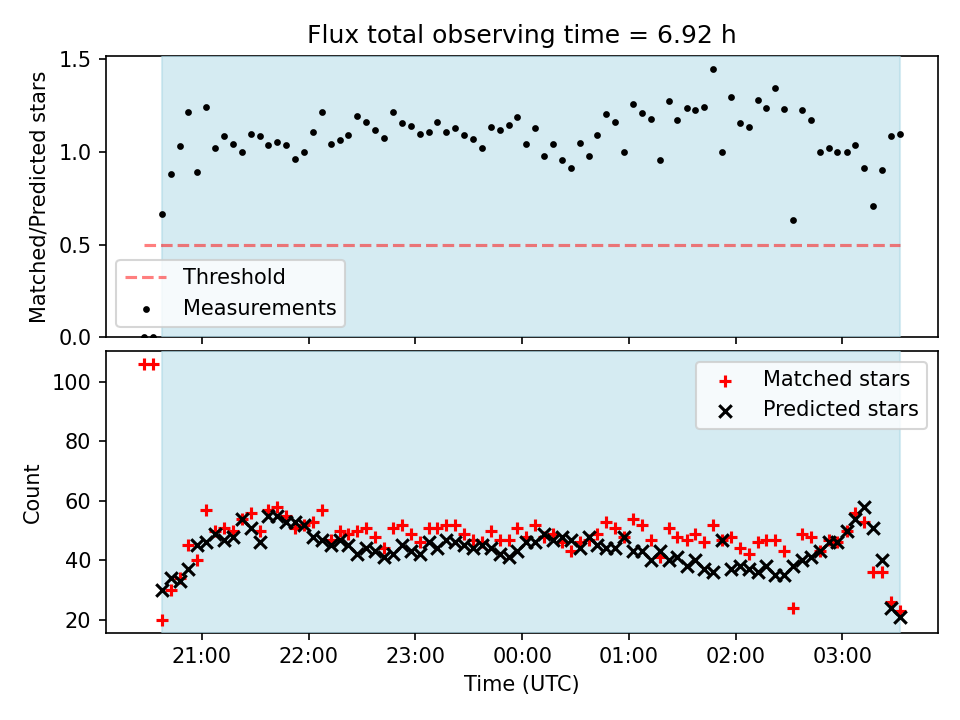 Flux total observing time = 6.92 h

Matched/Predicted stars

1.5
1.0
0.5
0.0

Threshold
Measurements

Count

100
80
60
40
20

Matched stars
Predicted stars

21:00
22:00
23:00
00:00
01:00
02:00
03:00

Time (UTC)